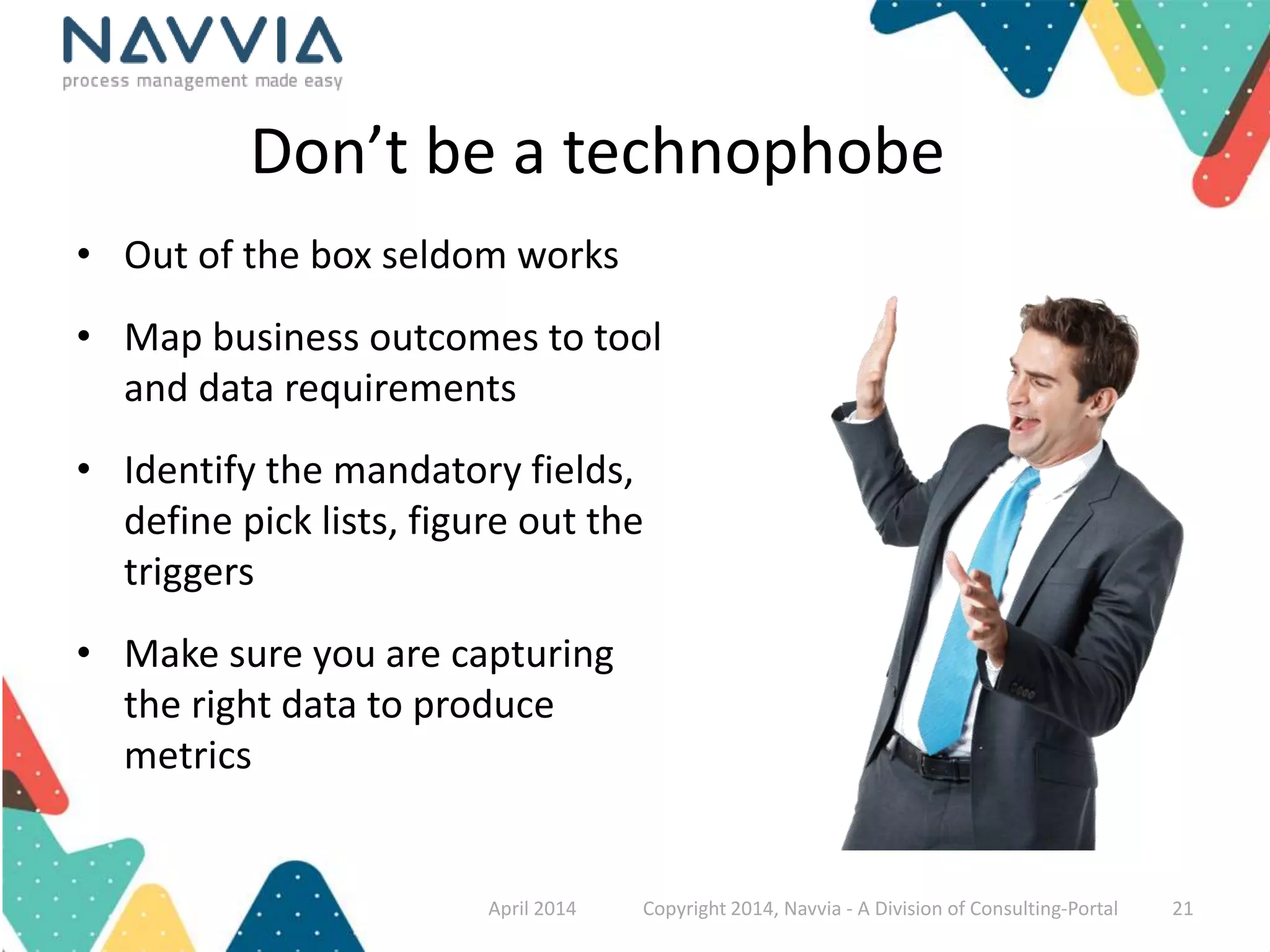 NAVVIA
process management made easy

Don’t be a technophobe

• Out of the box seldom works

• Map business outcomes to tool and data requirements

• Identify the mandatory fields, define pick lists, figure out the triggers

• Make sure you are capturing the right data to produce metrics

April 2014

Copyright 2014, Navvia - A Division of Consulting-Portal

21